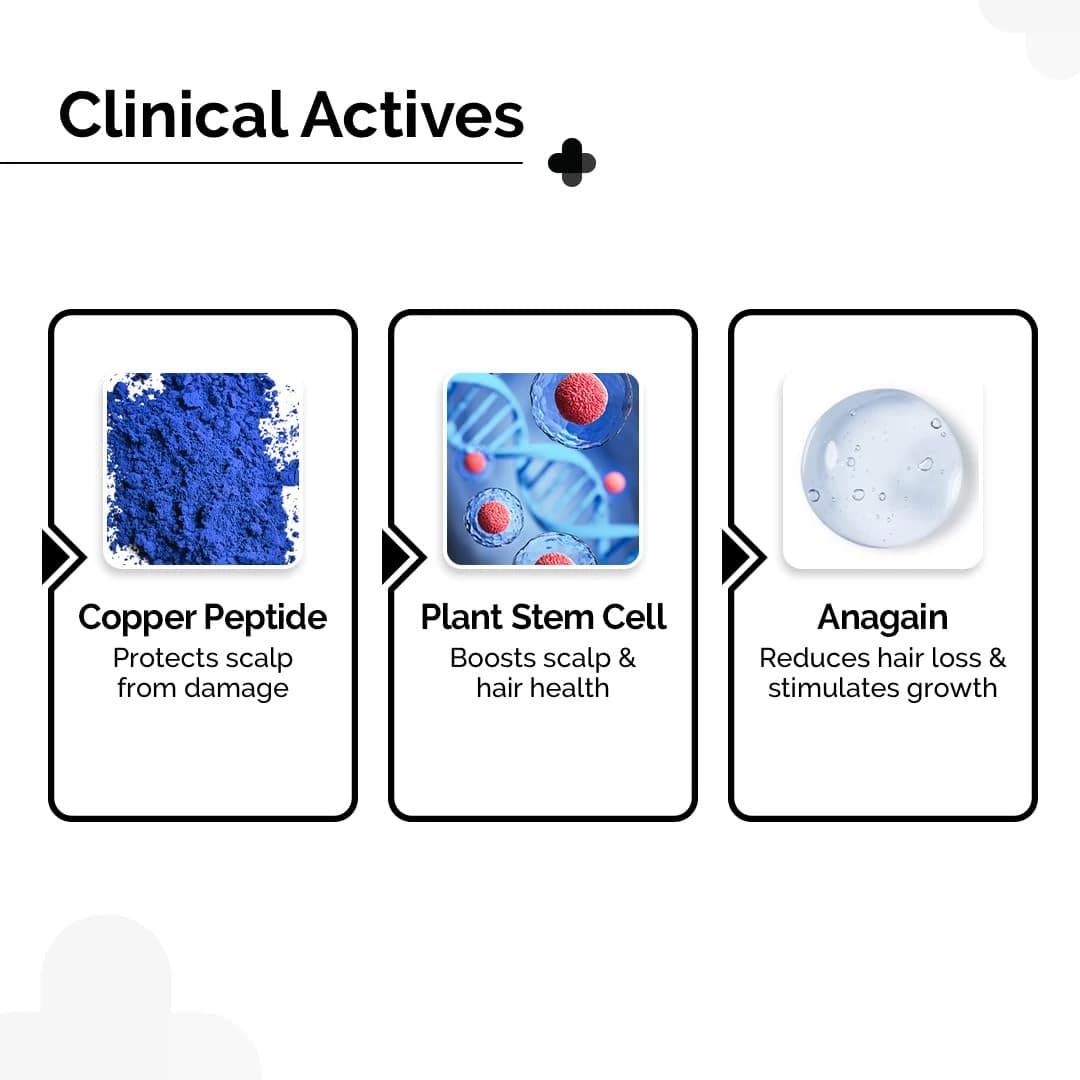 Clinical Actives

Copper Peptide
Protects scalp from damage

Plant Stem Cell
Boosts scalp & hair health

Anagain
Reduces hair loss & stimulates growth